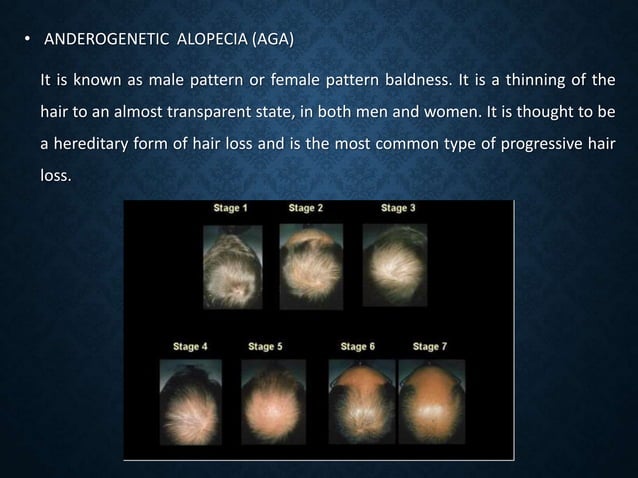 • ANDEROGENETIC ALOPECIA (AGA)

It is known as male pattern or female pattern baldness. It is a thinning of the hair to an almost transparent state, in both men and women. It is thought to be a hereditary form of hair loss and is the most common type of progressive hair loss.

Stage 1
Stage 2
Stage 3
Stage 4
Stage 5
Stage 6
Stage 7